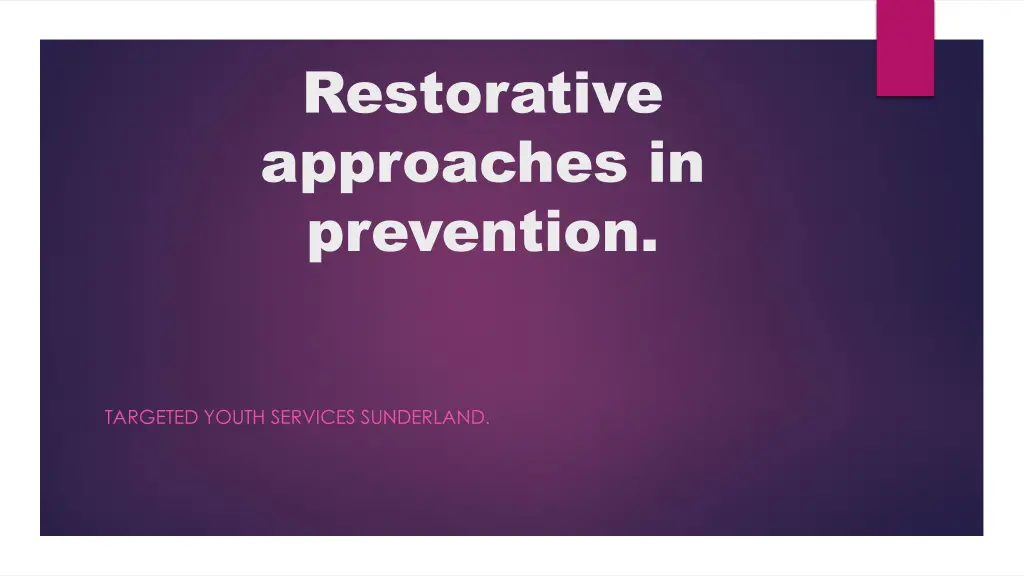 Restorative approaches in prevention.

TARGETED YOUTH SERVICES SUNDERLAND.